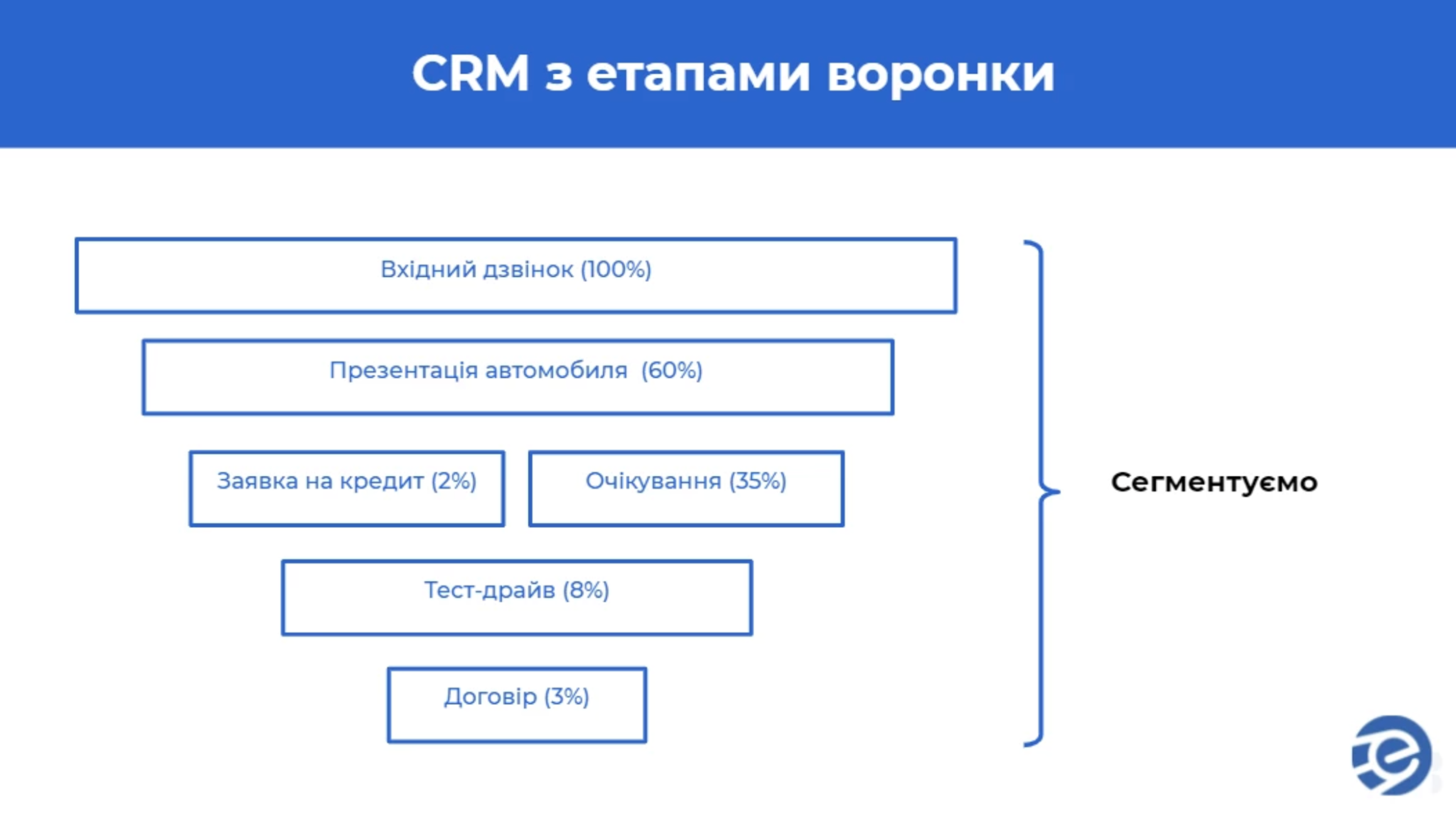 CRM з етапами воронки

Вхідний дзвінок (100%)

Презентація автомобиля (60%)

Заявка на кредит (2%)

Очікування (35%)

Тест-драйв (8%)

Договір (3%)

Сегментуємо